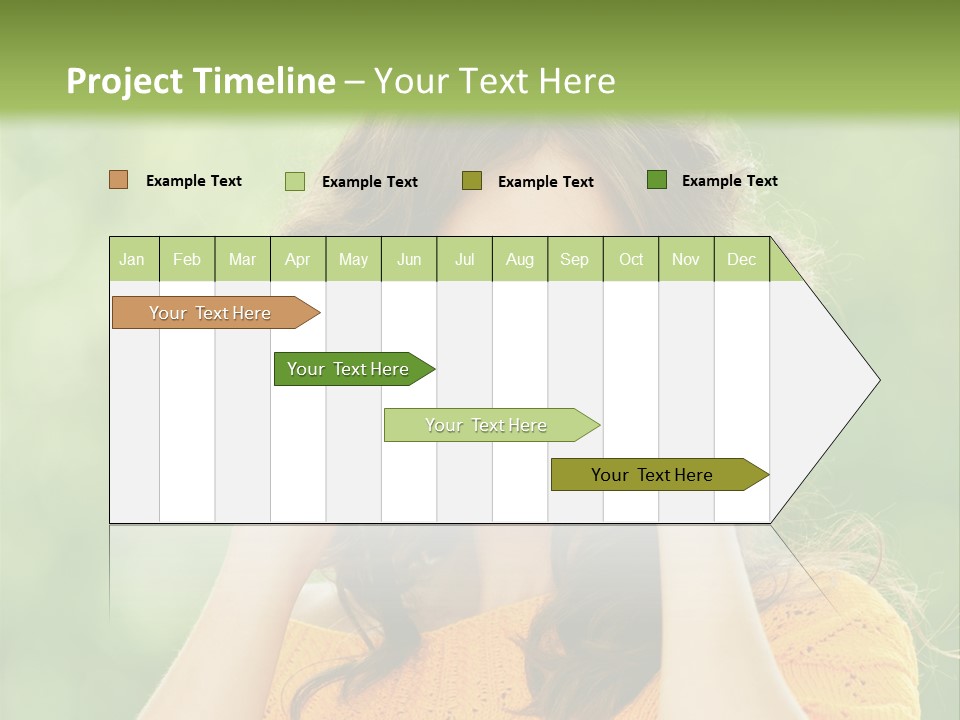 Project Timeline – Your Text Here

Example Text Example Text Example Text Example Text

| Jan | Feb | Mar | Apr | May | Jun | Jul | Aug | Sep | Oct | Nov | Dec |
|---|---|---|---|---|---|---|---|---|---|---|---|

Your Text Here

Your Text Here

Your Text Here

Your Text Here